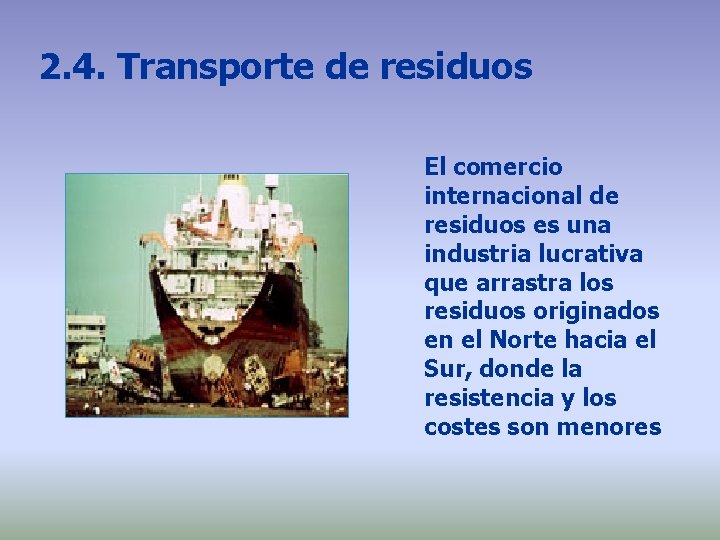 2.4. Transporte de residuos

El comercio internacional de residuos es una industria lucrativa que arrastra los residuos originados en el Norte hacia el Sur, donde la resistencia y los costes son menores